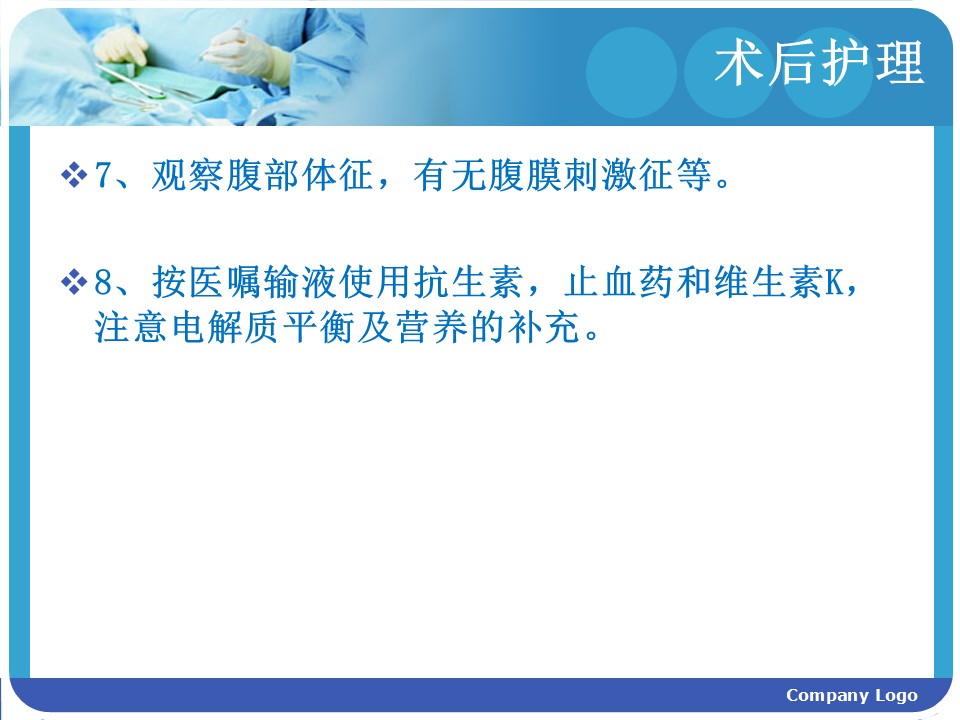 术后护理

❖7、观察腹部体征，有无腹膜刺激征等。

❖8、按医嘱输液使用抗生素，止血药和维生素K，注意电解质平衡及营养的补充。

Company Logo